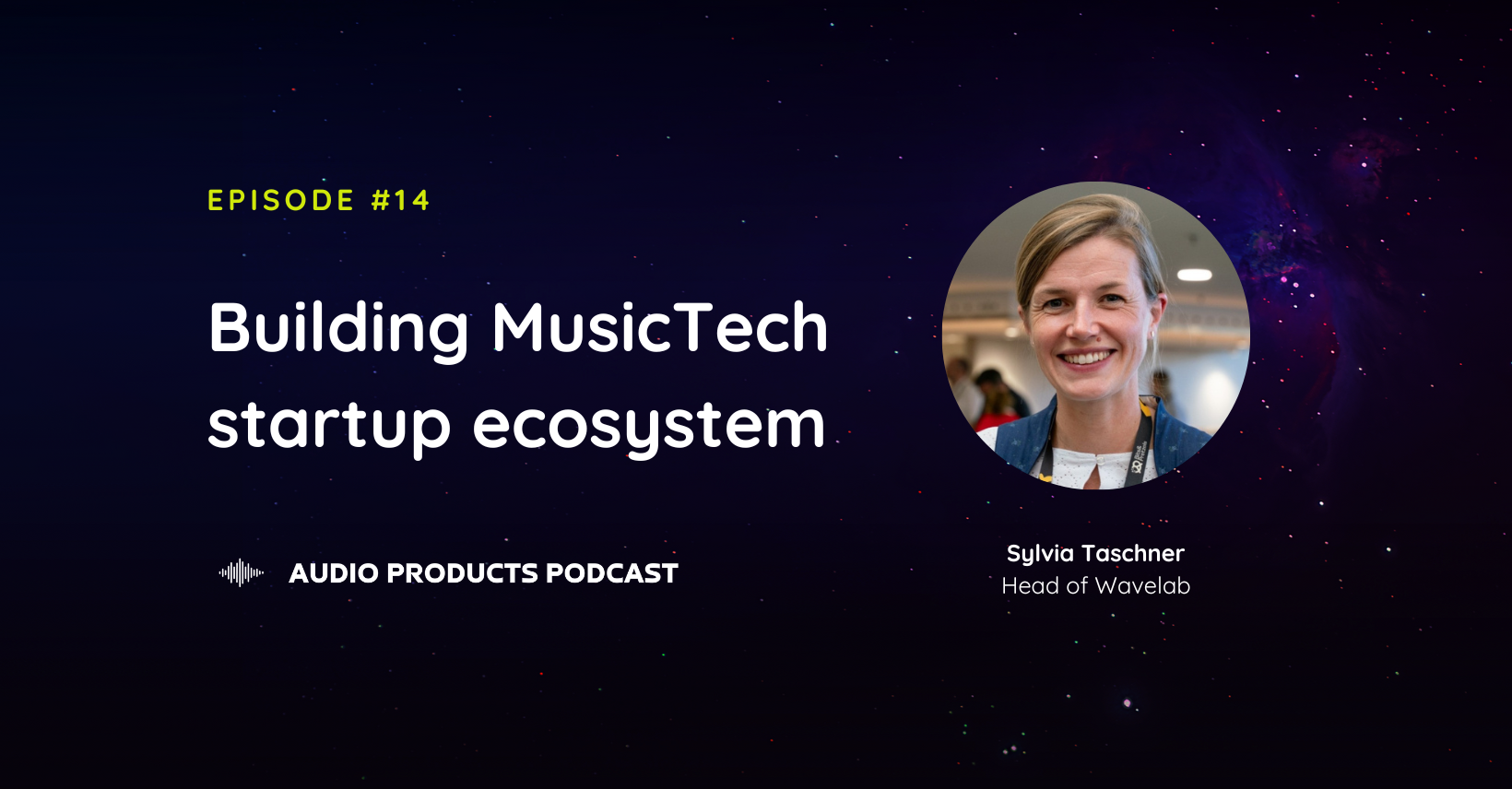 EPISODE #14

Building MusicTech startup ecosystem

AUDIO PRODUCTS PODCAST

Sylvia Taschner
Head of Wavelab